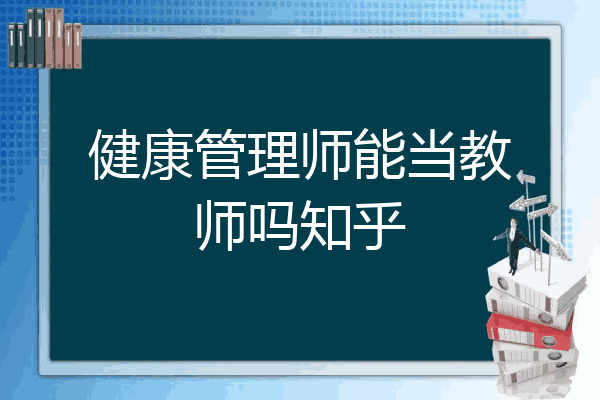 健康管理师能当教师吗知乎